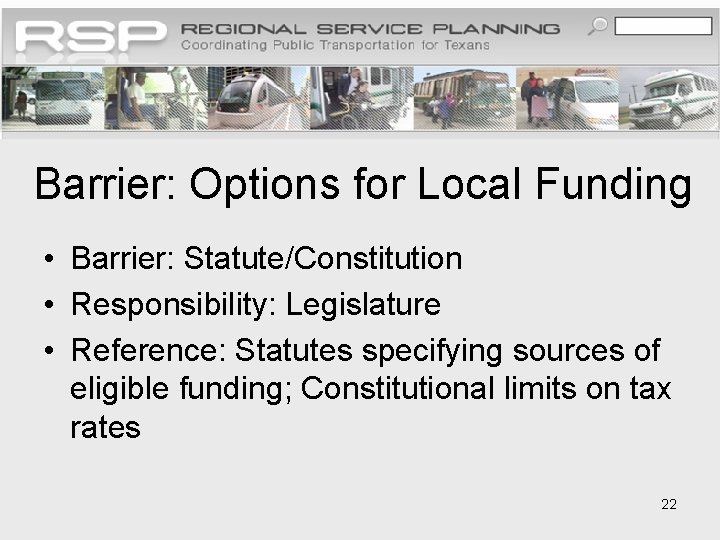 RSP REGIONAL SERVICE PLANNING
Coordinating Public Transportation for Texans

Barrier: Options for Local Funding

• Barrier: Statute/Constitution
• Responsibility: Legislature
• Reference: Statutes specifying sources of eligible funding; Constitutional limits on tax rates

22